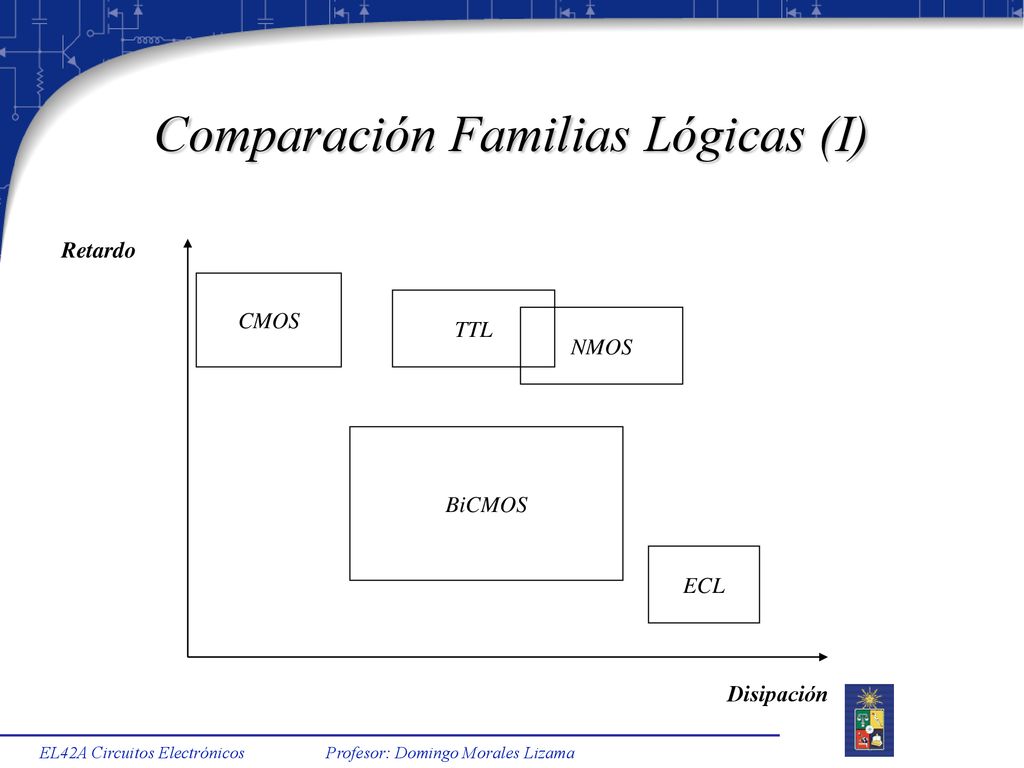 Comparación Familias Lógicas (I)

Retardo

CMOS

TTL

NMOS

BiCMOS

ECL

Disipación

EL42A Circuitos Electrónicos

Profesor: Domingo Morales Lizama